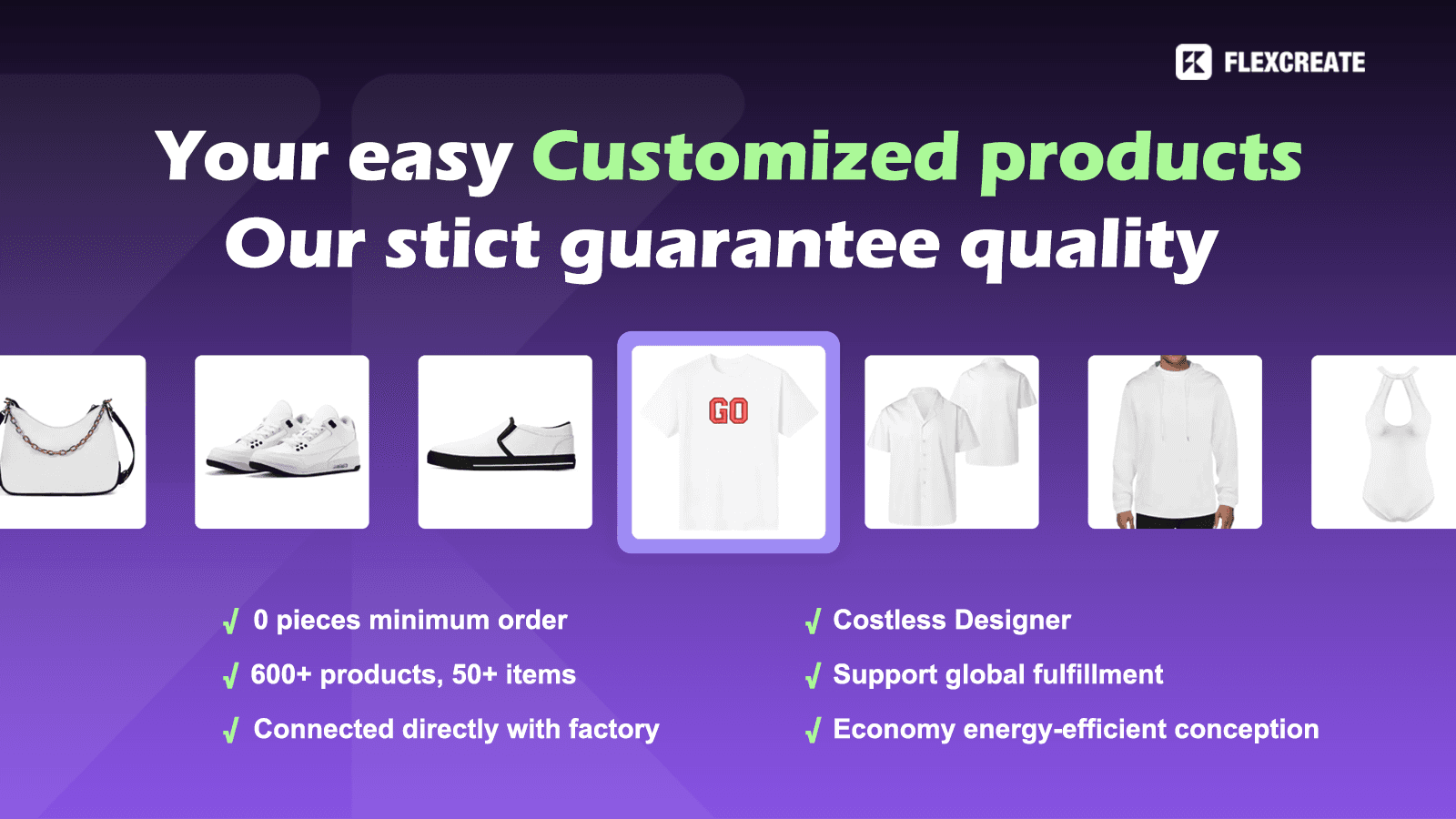 FLEXCREATE

Your easy Customized products
Our stict guarantee quality

GO

√ 0 pieces minimum order
√ 600+ products, 50+ items
√ Connected directly with factory

√ Costless Designer
√ Support global fulfillment
√ Economy energy-efficient conception